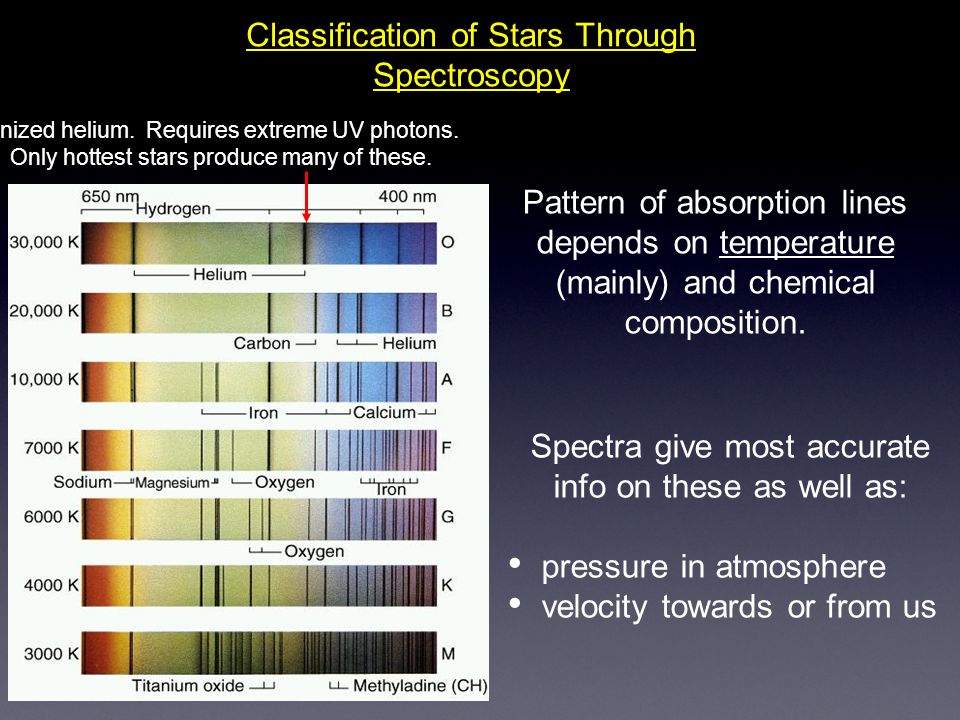 Classification of Stars Through Spectroscopy

nized helium. Requires extreme UV photons. Only hottest stars produce many of these.

650 nm Hydrogen 400 nm

30,000 K O

Helium

20,000 K B

Carbon Helium

10,000 K A

Iron Calcium

7000 K F

Sodium Magnesium Oxygen Iron

6000 K G

Oxygen

4000 K K

3000 K M

Titanium oxide Methyladine (CH)

Pattern of absorption lines depends on temperature (mainly) and chemical composition.

Spectra give most accurate info on these as well as:

• pressure in atmosphere
• velocity towards or from us